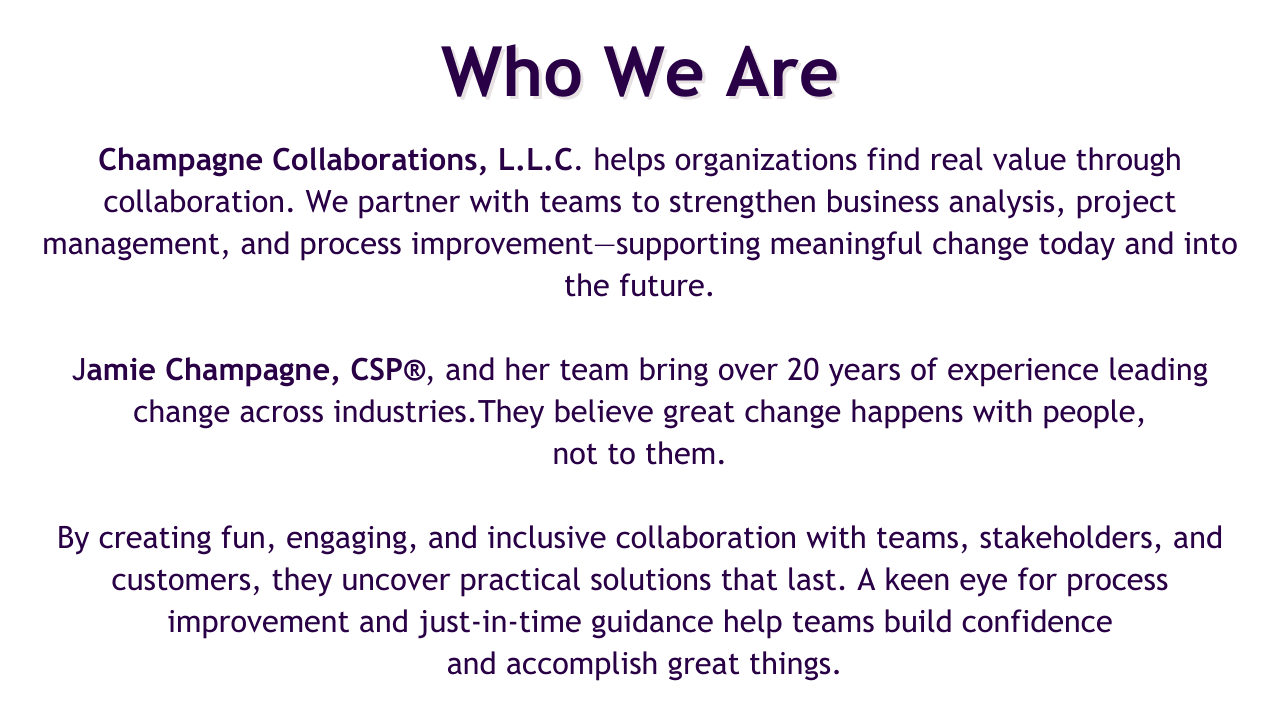 Who We Are

Champagne Collaborations, L.L.C. helps organizations find real value through collaboration. We partner with teams to strengthen business analysis, project management, and process improvement—supporting meaningful change today and into the future.

Jamie Champagne, CSP®, and her team bring over 20 years of experience leading change across industries.They believe great change happens with people, not to them.

By creating fun, engaging, and inclusive collaboration with teams, stakeholders, and customers, they uncover practical solutions that last. A keen eye for process improvement and just-in-time guidance help teams build confidence and accomplish great things.